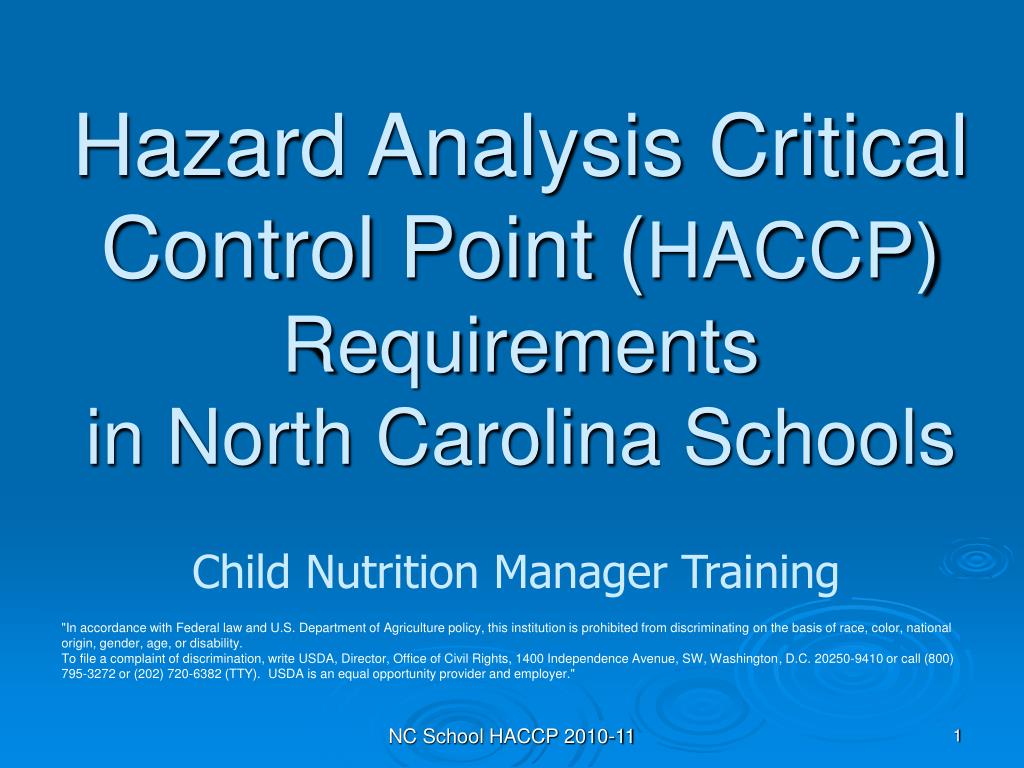 Hazard Analysis Critical Control Point (HACCP) Requirements
in North Carolina Schools

Child Nutrition Manager Training

"In accordance with Federal law and U.S. Department of Agriculture policy, this institution is prohibited from discriminating on the basis of race, color, national origin, gender, age, or disability.
To file a complaint of discrimination, write USDA, Director, Office of Civil Rights, 1400 Independence Avenue, SW, Washington, D.C. 20250-9410 or call (800) 795-3272 or (202) 720-6382 (TTY). USDA is an equal opportunity provider and employer."

NC School HACCP 2010-11

1